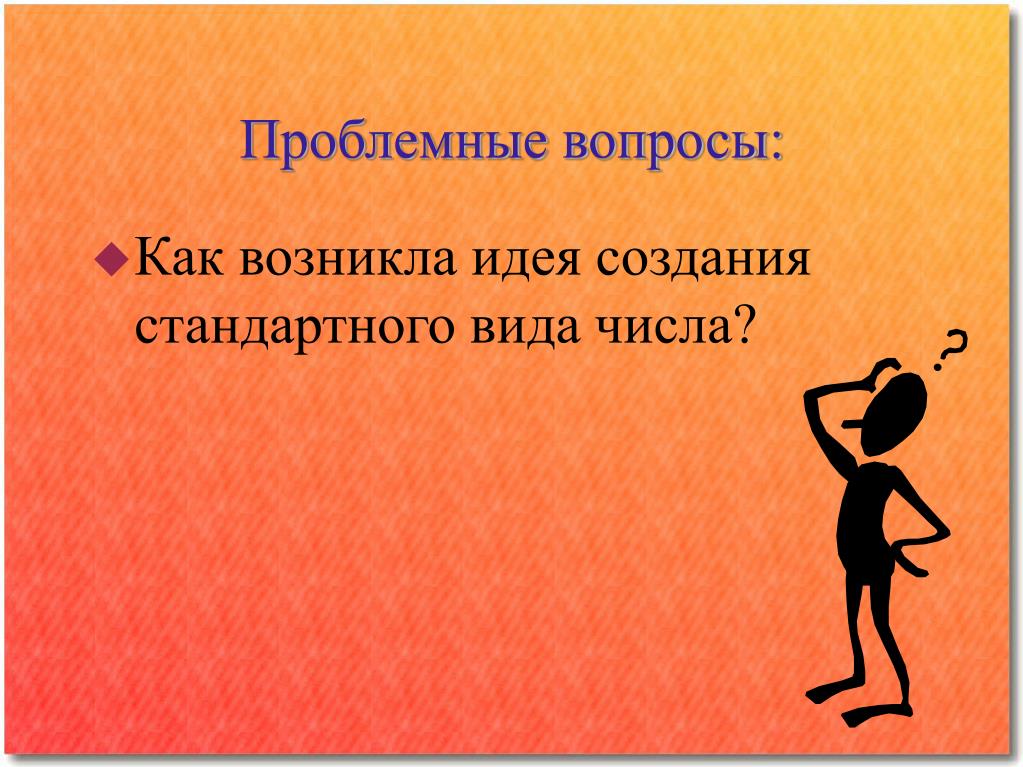 Проблемные вопросы:

Как возникла идея создания стандартного вида числа?

?